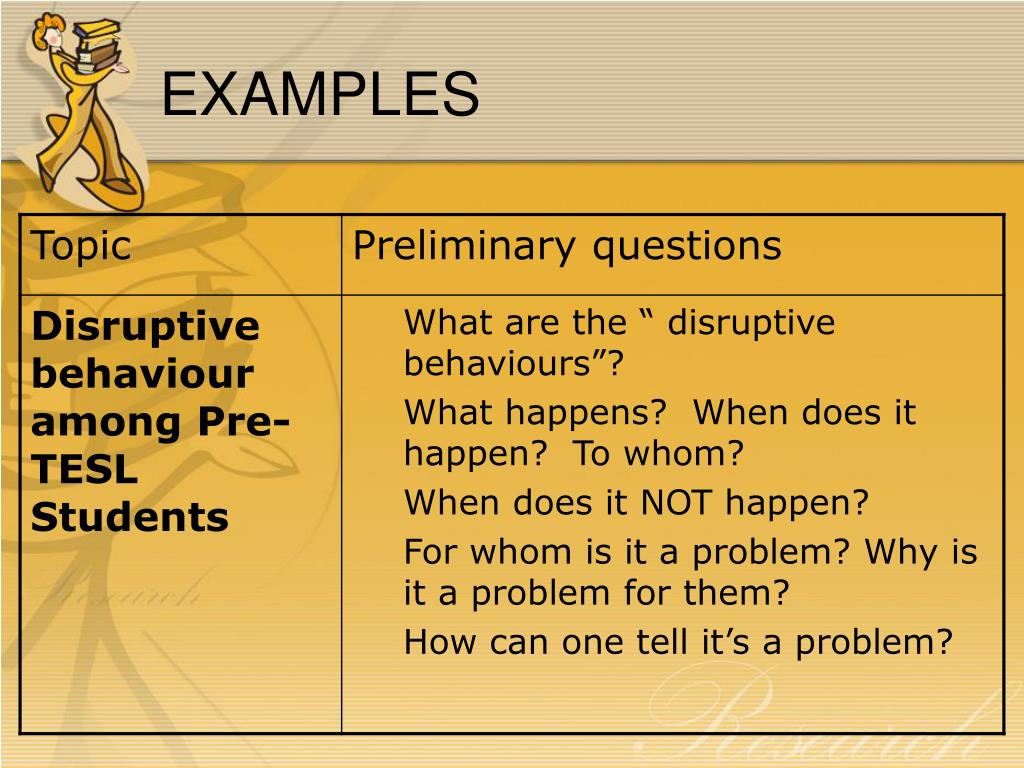 EXAMPLES

| Topic | Preliminary questions |
|---|---|
| **Disruptive behaviour among Pre-TESL Students** | What are the “ disruptive behaviours”? What happens? When does it happen? To whom? When does it NOT happen? For whom is it a problem? Why is it a problem for them? How can one tell it’s a problem? |

Research

Research